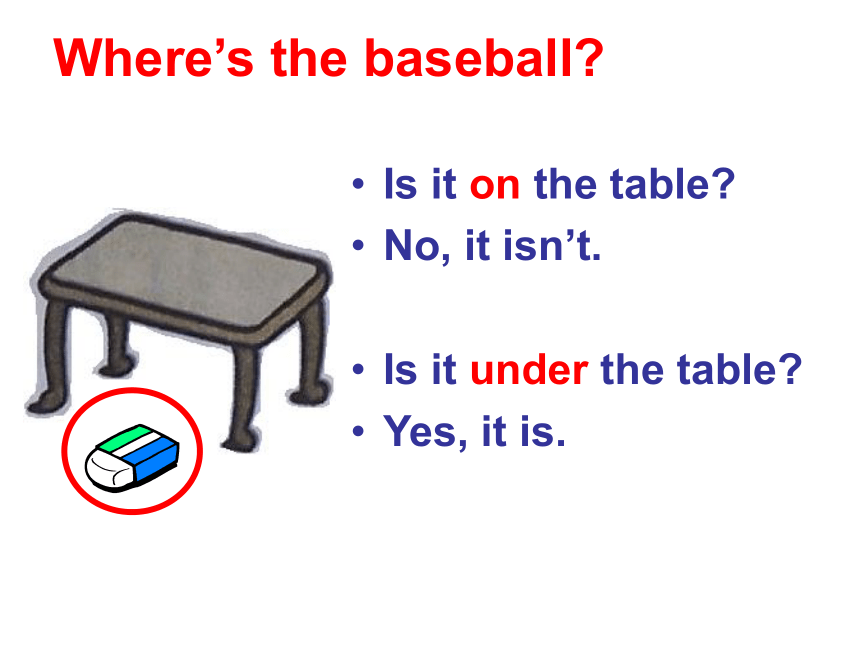 Where’s the baseball?

• Is it on the table?
• No, it isn’t.

• Is it under the table?
• Yes, it is.